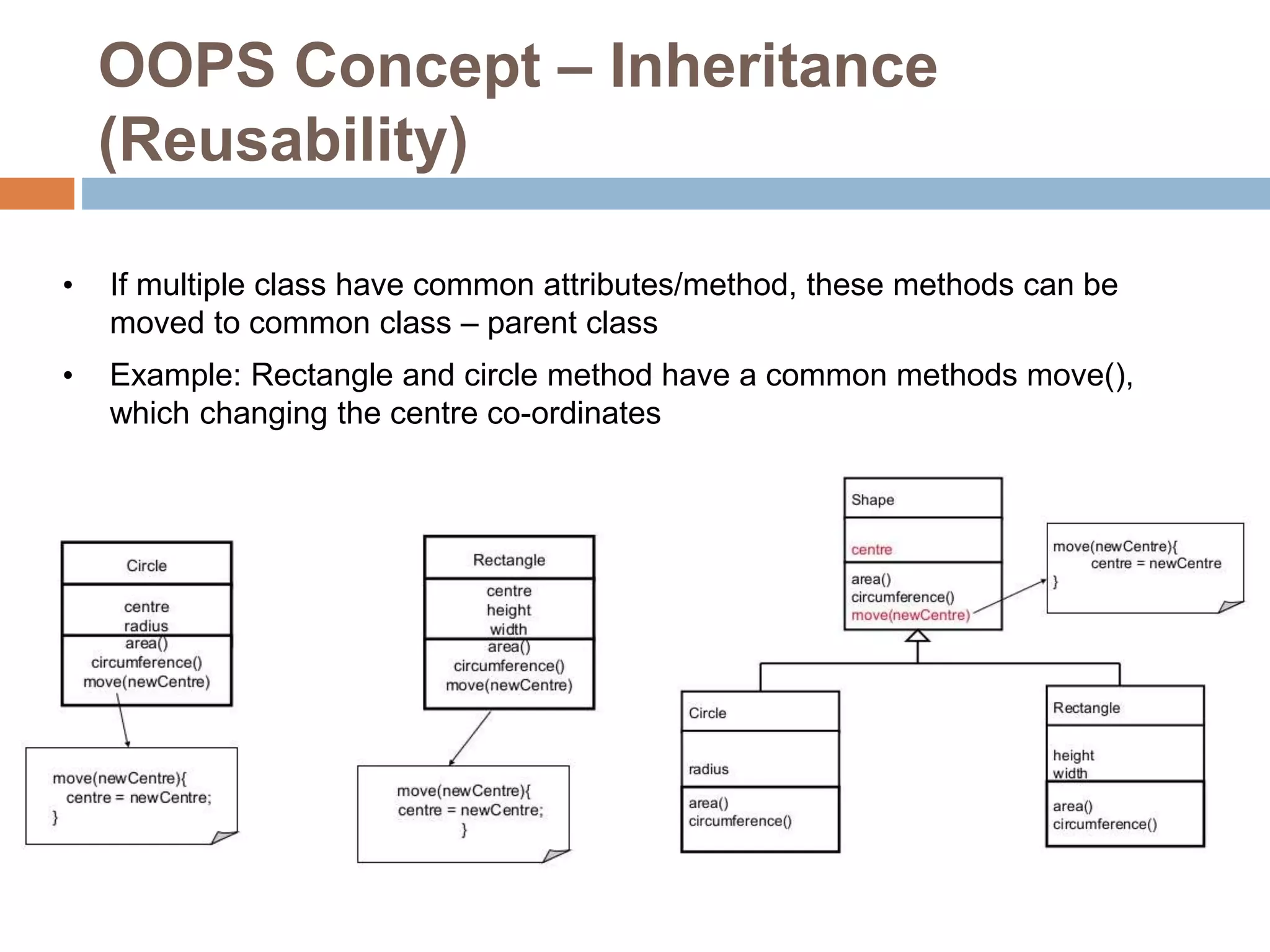 OOPS Concept – Inheritance (Reusability)

• If multiple class have common attributes/method, these methods can be moved to common class – parent class

• Example: Rectangle and circle method have a common methods move(), which changing the centre co-ordinates

Circle
centre
radius
area()
circumference()
move(newCentre)

move(newCentre){
centre = newCentre;
}

Rectangle
centre
height
width
area()
circumference()
move(newCentre)

move(newCentre){
centre = newCentre;
}

Shape
centre
area()
circumference()
move(newCentre)

move(newCentre){
centre = newCentre
}

Circle
radius
area()
circumference()

Rectangle
height
width
area()
circumference()